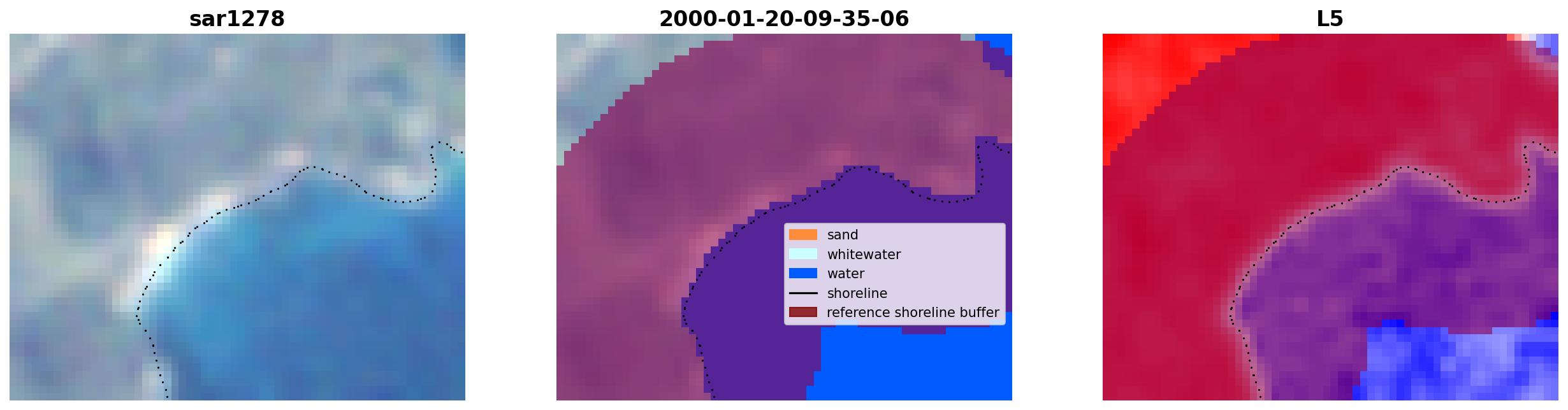 sar1278

2000-01-20-09-35-06

sand
whitewater
water
shoreline
reference shoreline buffer

L5